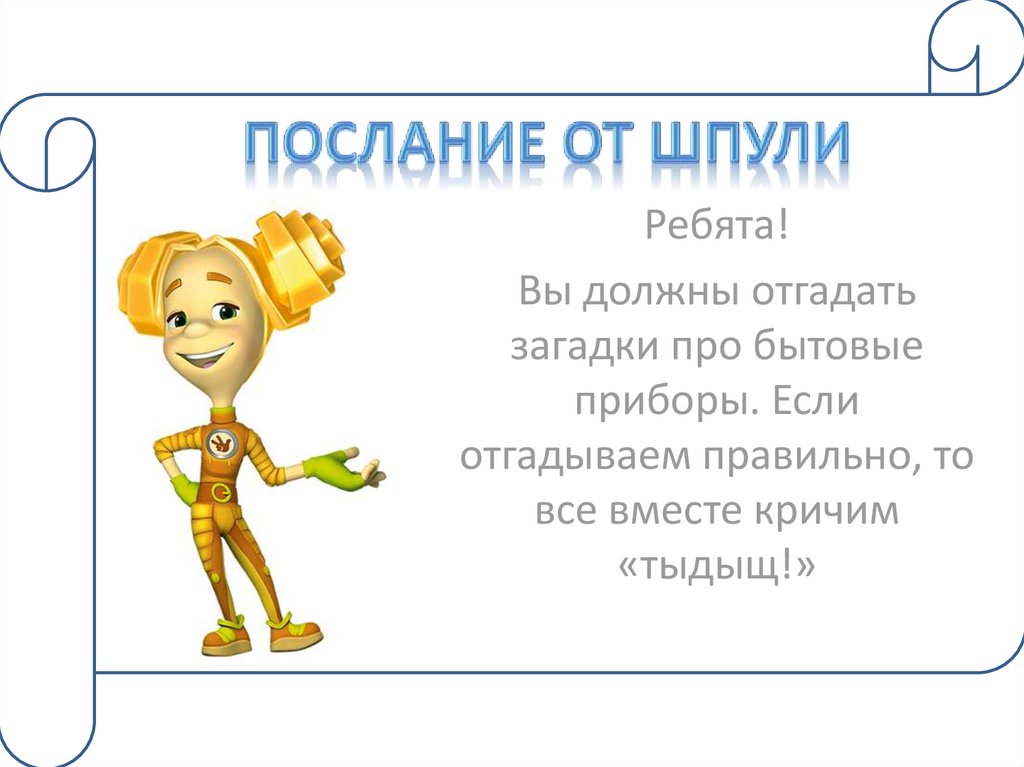 ПОСЛАНИЕ ОТ ШПУЛИ

Ребята!

Вы должны отгадать загадки про бытовые приборы. Если отгадываем правильно, то все вместе кричим «тыдыщ!»